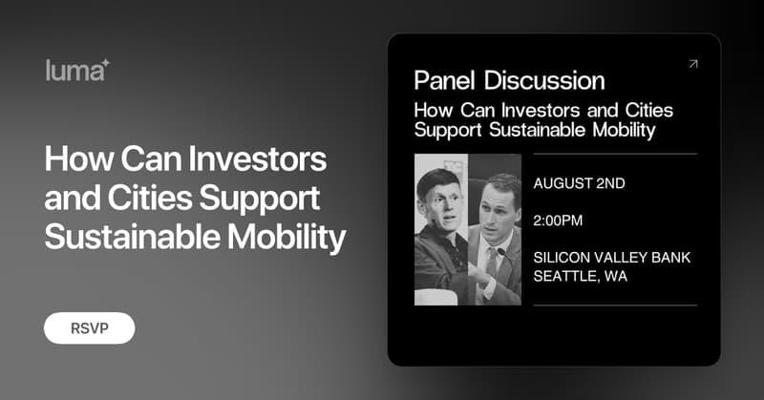 luma

How Can Investors and Cities Support Sustainable Mobility

RSVP

Panel Discussion

How Can Investors and Cities Support Sustainable Mobility

AUGUST 2ND

2:00PM

SILICON VALLEY BANK
SEATTLE, WA